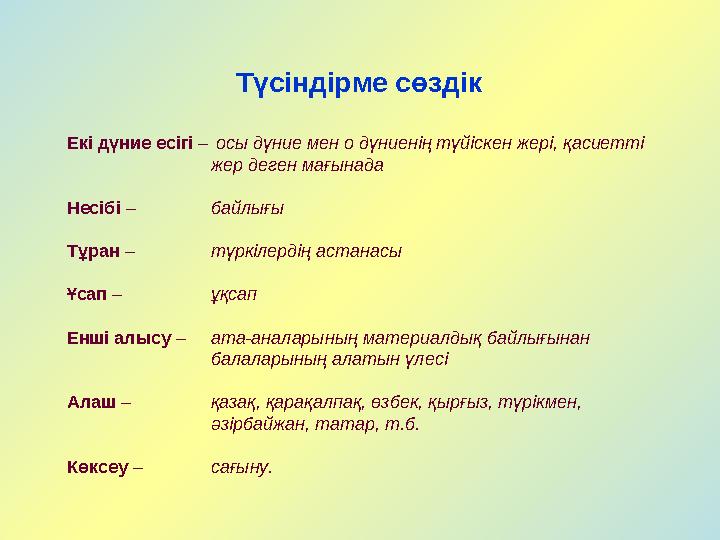 Түсіндірме сөздік

Екі дүние есігі – осы дүние мен о дүниенің түйіскен жері, қасиетті жер деген мағынада

Несібі – байлығы

Тұран – түркілердің астанасы

Ұсап – ұқсап

Енші алысу – ата-аналарының материалдық байлығынан балаларының алатын үлесі

Алаш – қазақ, қарақалпақ, өзбек, қырғыз, түрікмен, әзірбайжан, татар, т.б.

Көксеу – сағыну.